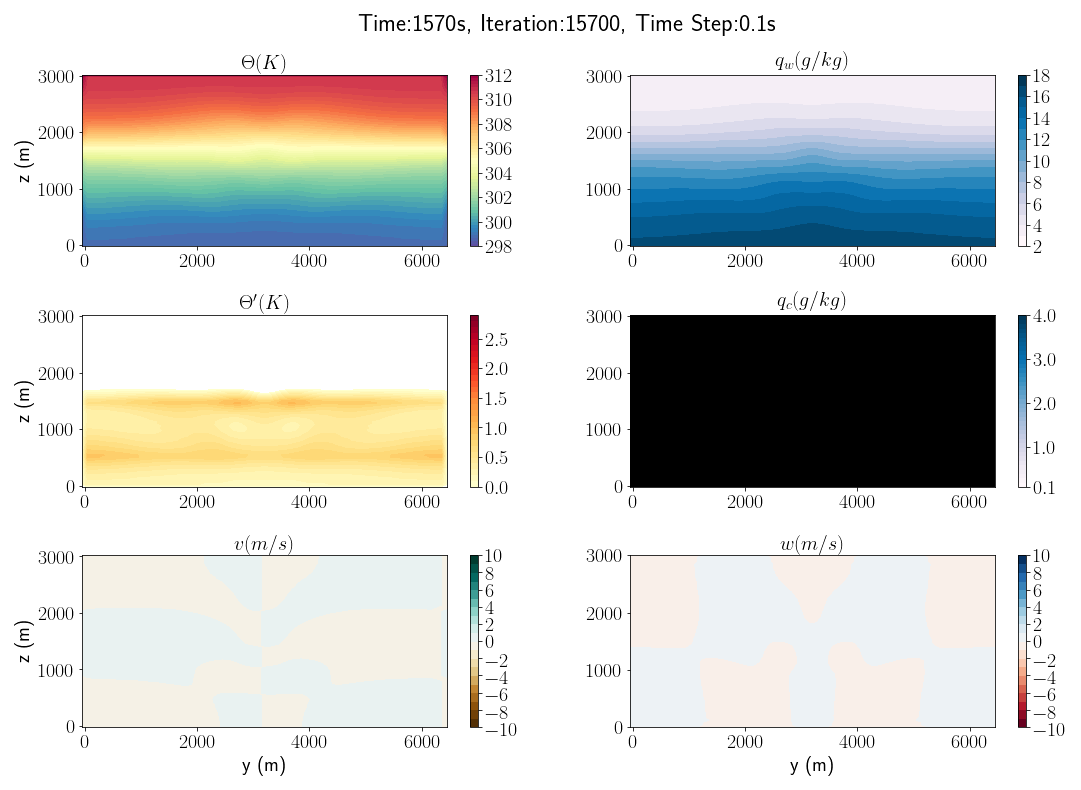 Time:1570s, Iteration:15700, Time Step:0.1s

$\Theta(K)$

z (m)

3000
2000
1000
0

0 2000 4000 6000

312
310
308
306
304
302
300
298

$q_w(g/kg)$

3000
2000
1000
0

0 2000 4000 6000

18
16
14
12
10
8
6
4
2

$\Theta'(K)$

z (m)

3000
2000
1000
0

0 2000 4000 6000

2.5
2.0
1.5
1.0
0.5
0.0

$q_c(g/kg)$

3000
2000
1000
0

0 2000 4000 6000

4.0
3.0
2.0
1.0
0.1

$v(m/s)$

z (m)

3000
2000
1000
0

0 2000 4000 6000

y (m)

10
8
6
4
2
0
−2
−4
−6
−8
−10

$w(m/s)$

3000
2000
1000
0

0 2000 4000 6000

y (m)

10
8
6
4
2
0
−2
−4
−6
−8
−10